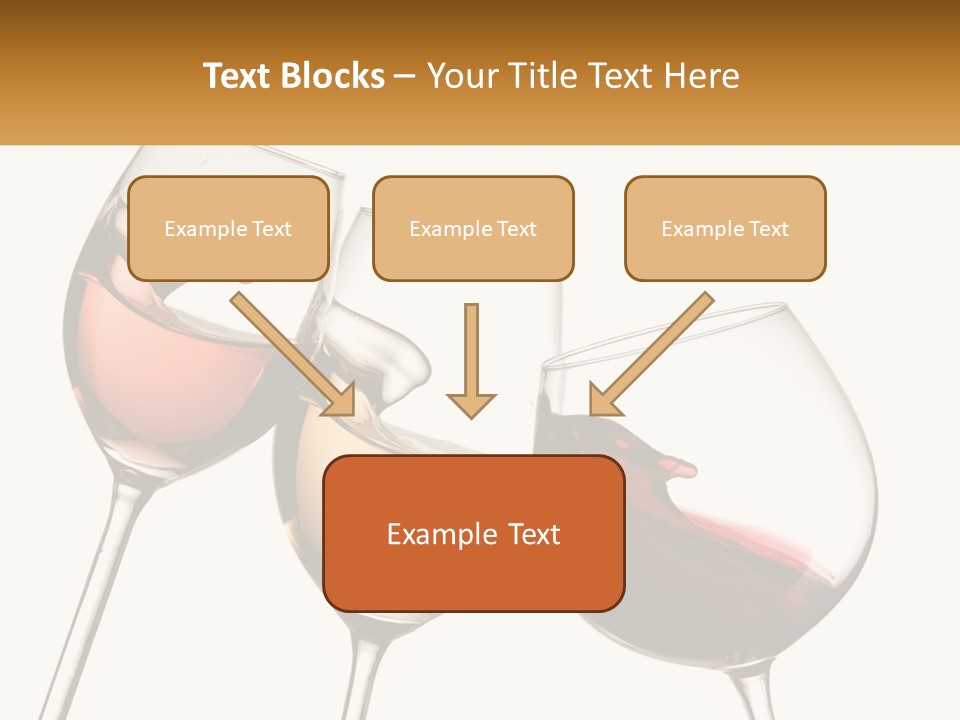 Text Blocks – Your Title Text Here

Example Text

Example Text

Example Text

Example Text